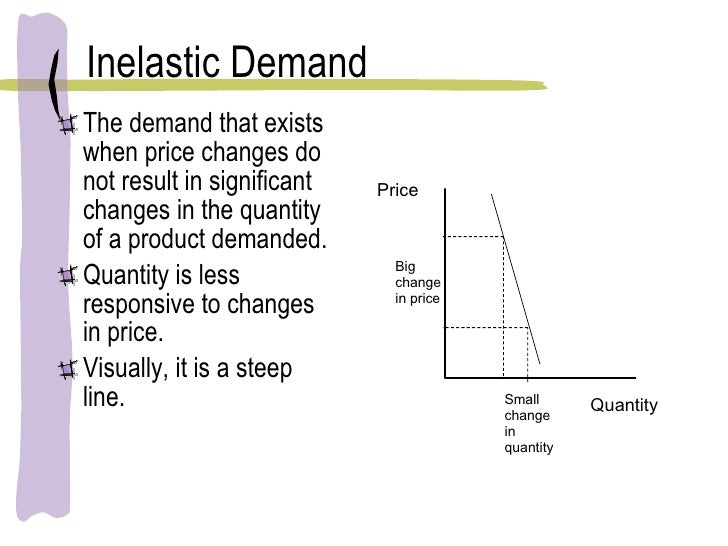 Inelastic Demand

The demand that exists when price changes do not result in significant changes in the quantity of a product demanded.

Quantity is less responsive to changes in price.

Visually, it is a steep line.

Price

Big change in price

Small change in quantity

Quantity